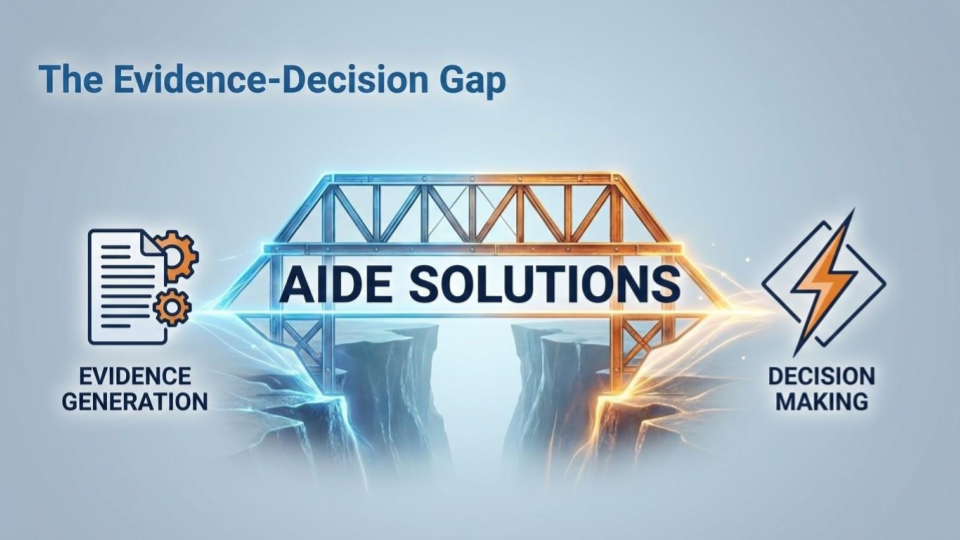 The Evidence-Decision Gap

AIDE SOLUTIONS

EVIDENCE GENERATION

DECISION MAKING